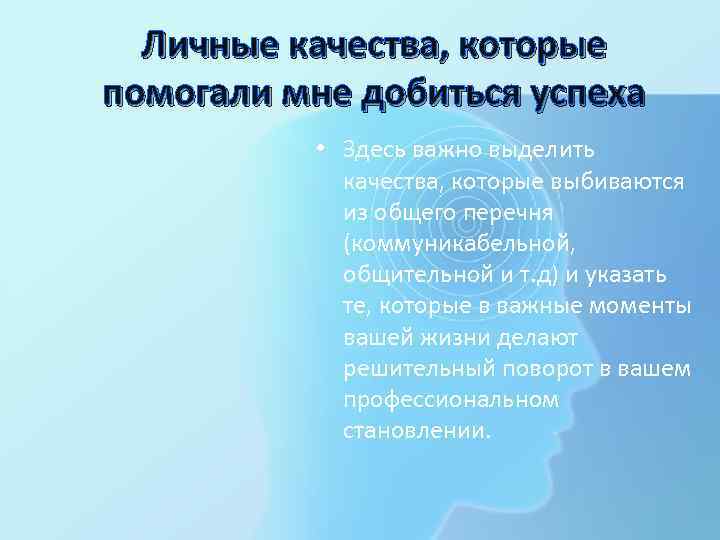 Личные качества, которые помогали мне добиться успеха

• Здесь важно выделить качества, которые выбиваются из общего перечня (коммуникабельной, общительной и т.д) и указать те, которые в важные моменты вашей жизни делают решительный поворот в вашем профессиональном становлении.